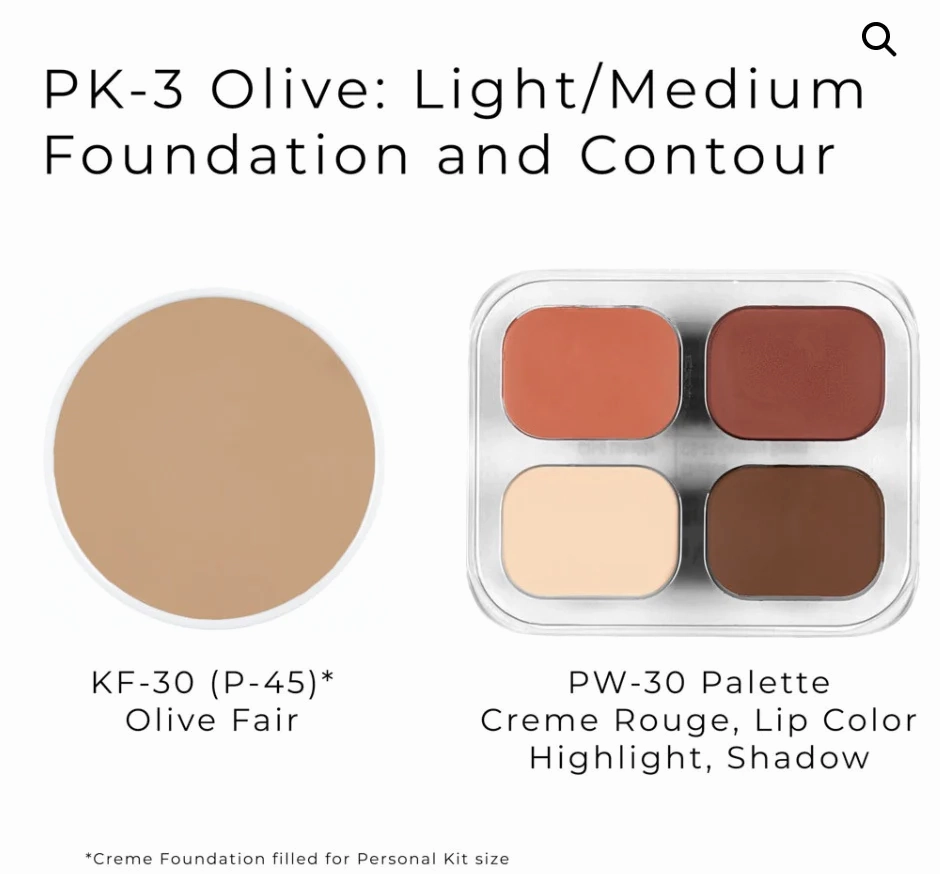 PK-3 Olive: Light/Medium Foundation and Contour

KF-30 (P-45)*
Olive Fair

PW-30 Palette
Creme Rouge, Lip Color
Highlight, Shadow

*Creme Foundation filled for Personal Kit size